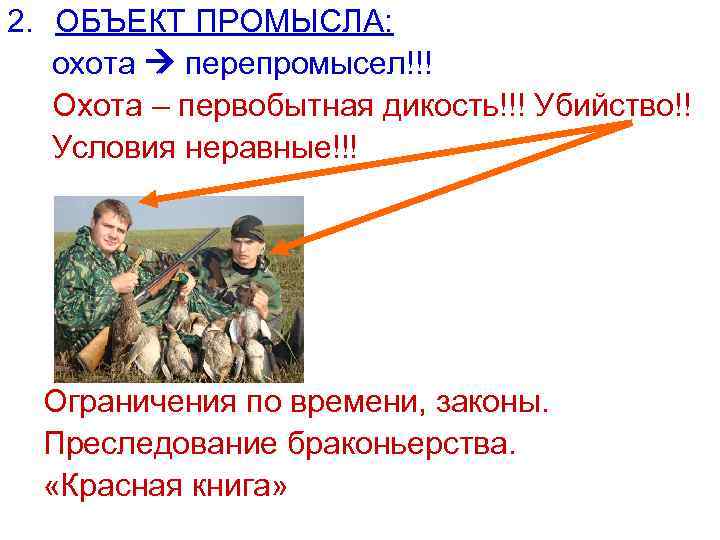 2. ОБЪЕКТ ПРОМЫСЛА:

охота → перепромысел!!!

Охота – первобытная дикость!!! Убийство!!

Условия неравные!!!

Ограничения по времени, законы.

Преследование браконьерства.

«Красная книга»